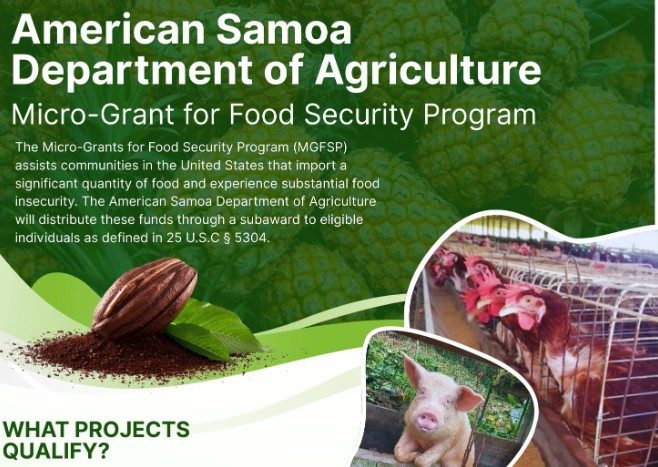 American Samoa Department of Agriculture

Micro-Grant for Food Security Program

The Micro-Grants for Food Security Program (MGFSP) assists communities in the United States that import a significant quantity of food and experience substantial food insecurity. The American Samoa Department of Agriculture will distribute these funds through a subaward to eligible individuals as defined in 25 U.S.C § 5304.

WHAT PROJECTS QUALIFY?